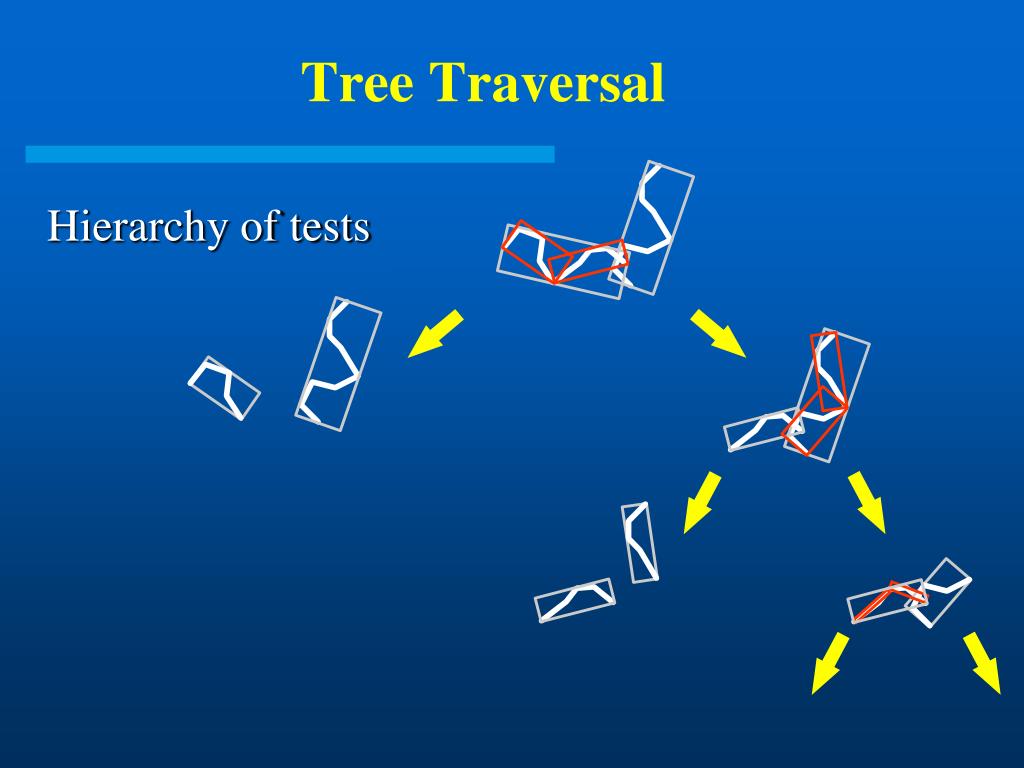 Tree Traversal

Hierarchy of tests